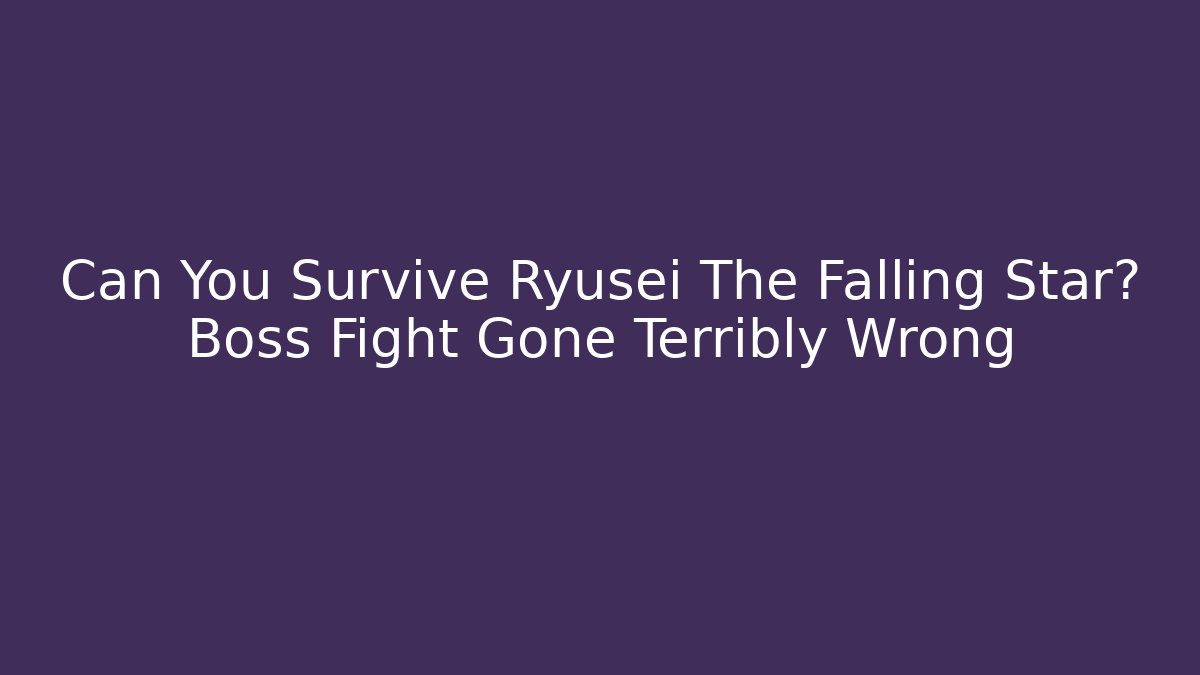 Can You Survive Ryusei The Falling Star? Boss Fight Gone Terribly Wrong